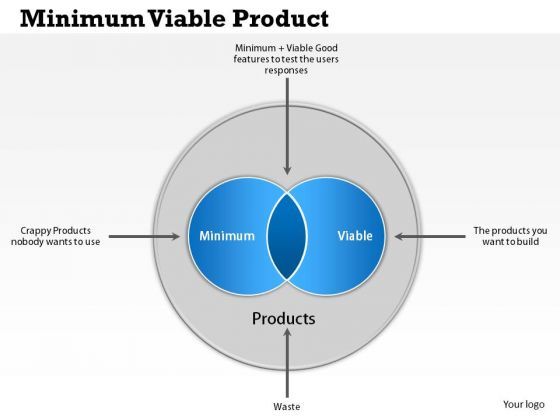 Minimum Viable Product

Minimum + Viable Good features to test the users responses

Crappy Products nobody wants to use

Minimum

Viable

The products you want to build

Products

Waste

Your logo